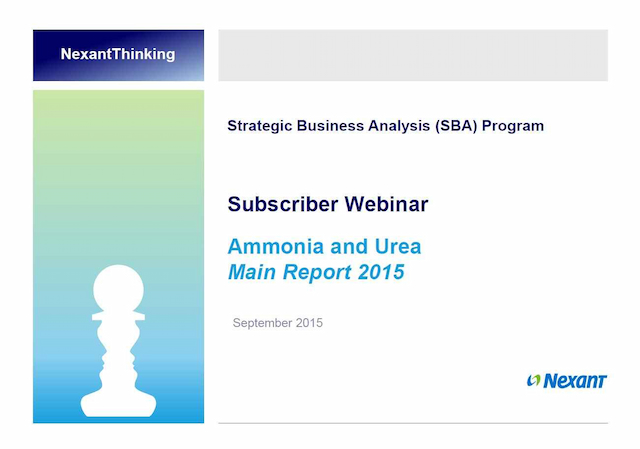 NexantThinking

Strategic Business Analysis (SBA) Program

Subscriber Webinar

Ammonia and Urea
Main Report 2015

September 2015

Nexant